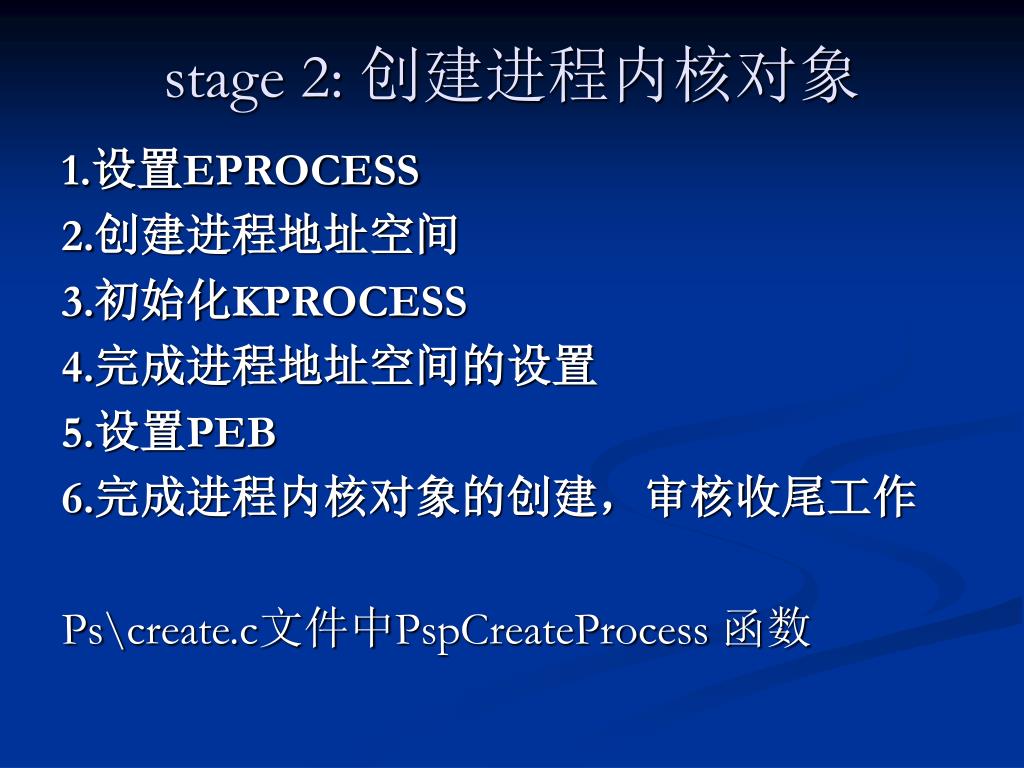 stage 2: 创建进程内核对象

1.设置EPROCESS
2.创建进程地址空间
3.初始化KPROCESS
4.完成进程地址空间的设置
5.设置PEB
6.完成进程内核对象的创建，审核收尾工作

Ps\create.c文件中PspCreateProcess 函数